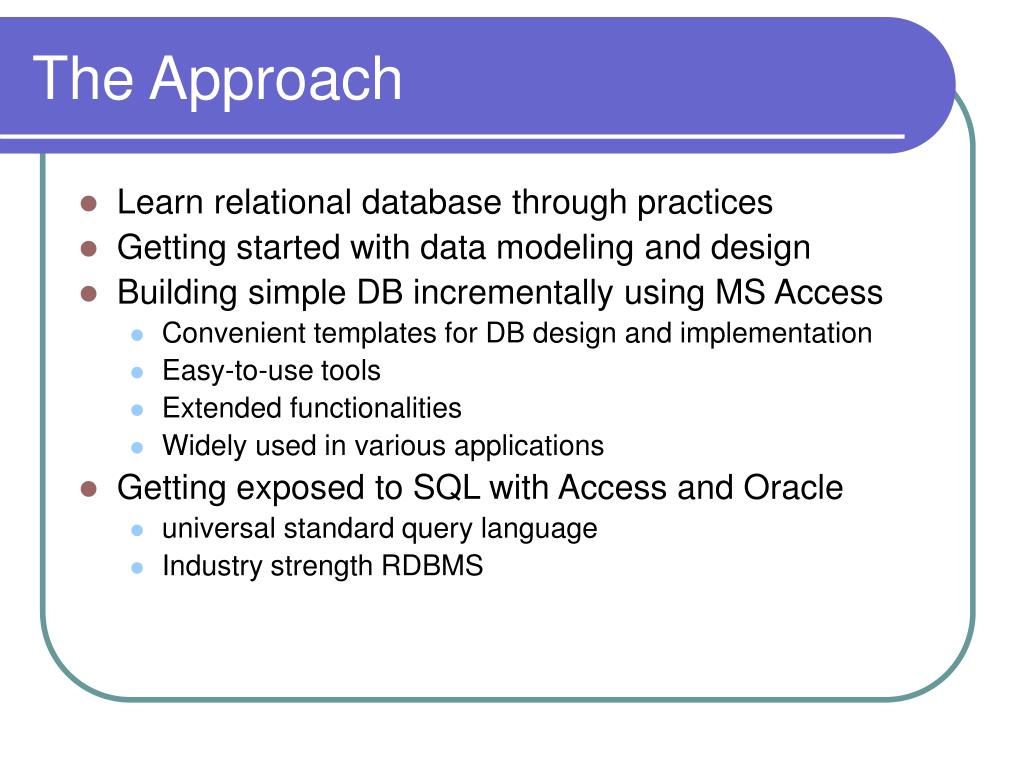 The Approach

- Learn relational database through practices
- Getting started with data modeling and design
- Building simple DB incrementally using MS Access
  - Convenient templates for DB design and implementation
  - Easy-to-use tools
  - Extended functionalities
  - Widely used in various applications
- Getting exposed to SQL with Access and Oracle
  - universal standard query language
  - Industry strength RDBMS